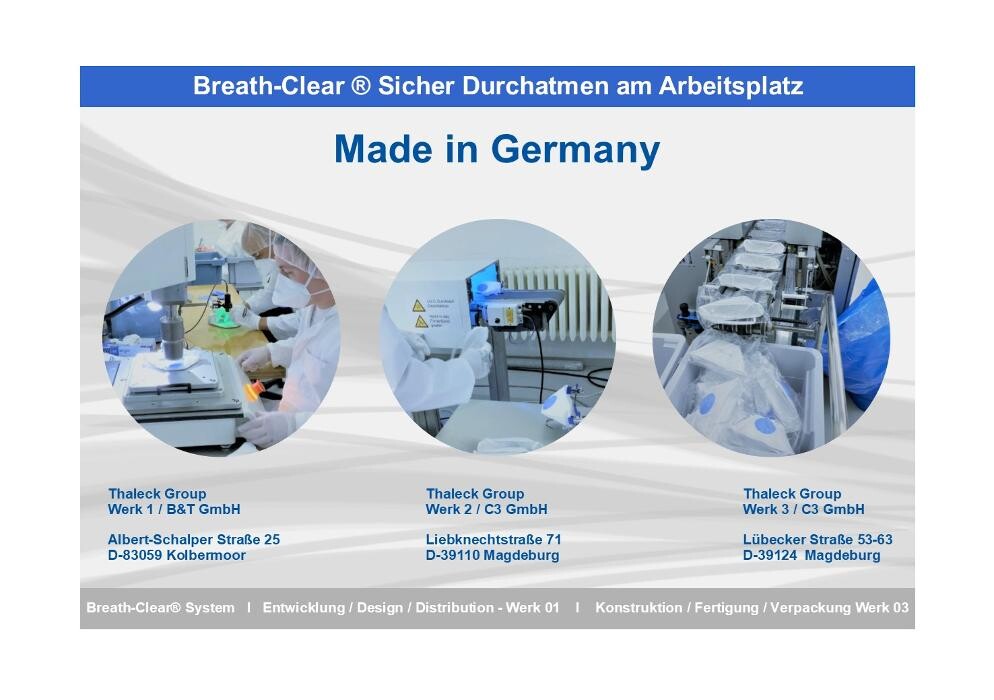 Breath-Clear ® Sicher Durchatmen am Arbeitsplatz

Made in Germany

Thaleck Group
Werk 1 / B&T GmbH

Albert-Schalper Straße 25
D-83059 Kolbermoor

Thaleck Group
Werk 2 / C3 GmbH

Liebknechtstraße 71
D-39110 Magdeburg

Thaleck Group
Werk 3 / C3 GmbH

Lübecker Straße 53-63
D-39124 Magdeburg

Breath-Clear® System I Entwicklung / Design / Distribution - Werk 01 I Konstruktion / Fertigung / Verpackung Werk 03